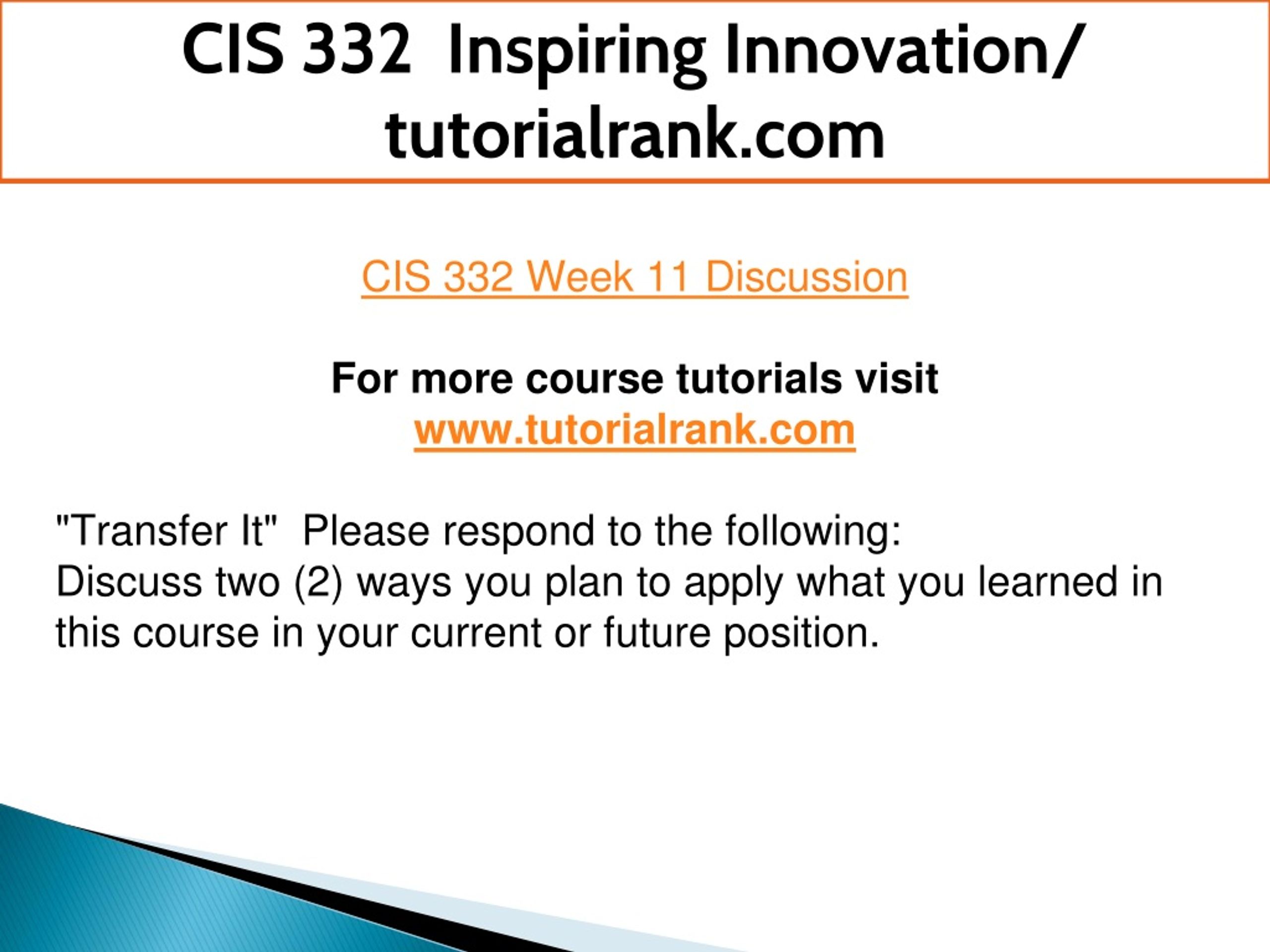 CIS 332 Inspiring Innovation/ tutorialrank.com

CIS 332 Week 11 Discussion

For more course tutorials visit
www.tutorialrank.com

"Transfer It" Please respond to the following:
Discuss two (2) ways you plan to apply what you learned in this course in your current or future position.